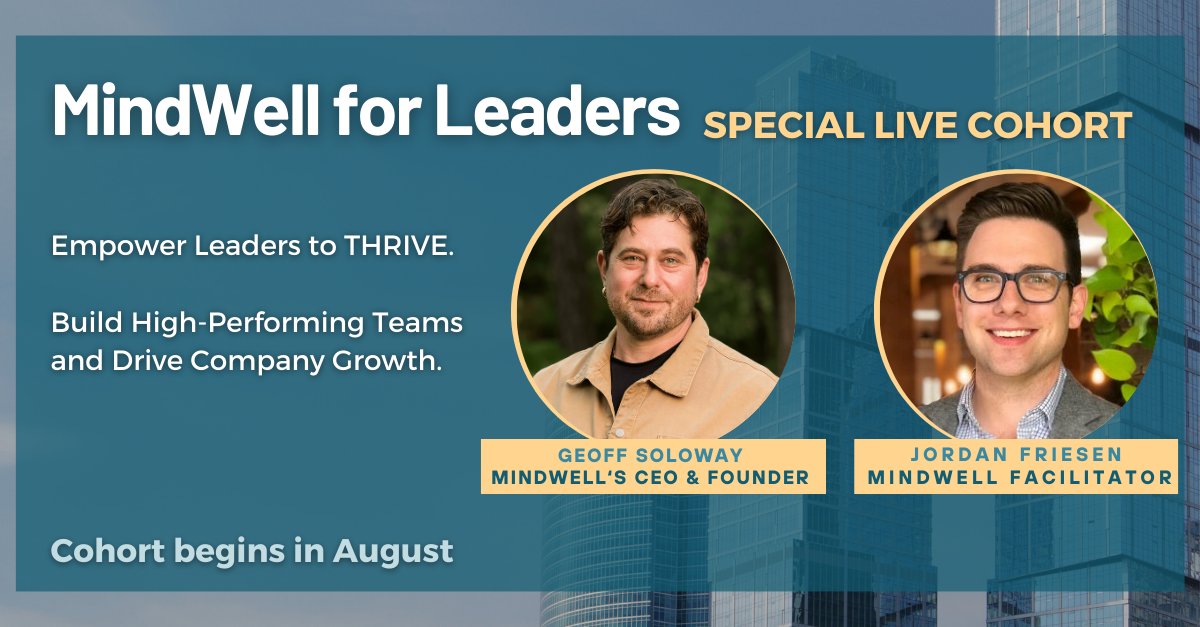 MindWell for Leaders SPECIAL LIVE COHORT

Empower Leaders to THRIVE.

Build High-Performing Teams and Drive Company Growth.

GEOFF SOLOWAY
MINDWELL'S CEO & FOUNDER

JORDAN FRIESEN
MINDWELL FACILITATOR

Cohort begins in August